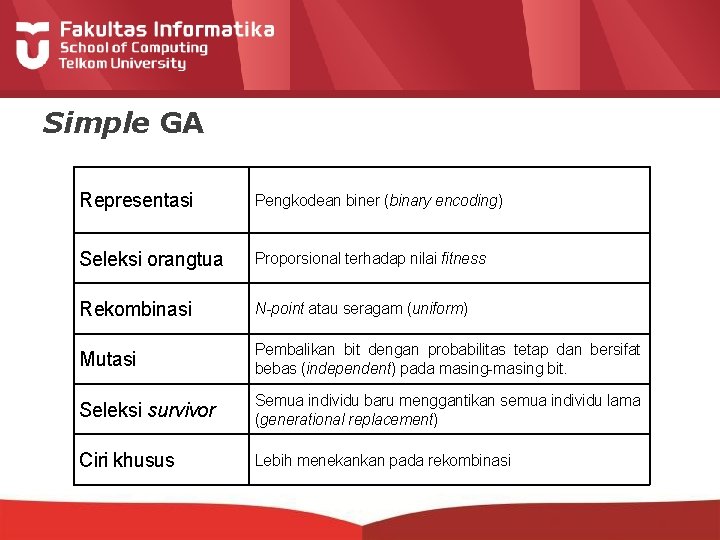 Fakultas Informatika
School of Computing
Telkom University

Simple GA

| Representasi | Pengkodean biner (binary encoding) |
|---|---|
| Seleksi orangtua | Proporsional terhadap nilai fitness |
| Rekombinasi | N-point atau seragam (uniform) |
| Mutasi | Pembalikan bit dengan probabilitas tetap dan bersifat bebas (independent) pada masing-masing bit. |
| Seleksi survivor | Semua individu baru menggantikan semua individu lama (generational replacement) |
| Ciri khusus | Lebih menekankan pada rekombinasi |